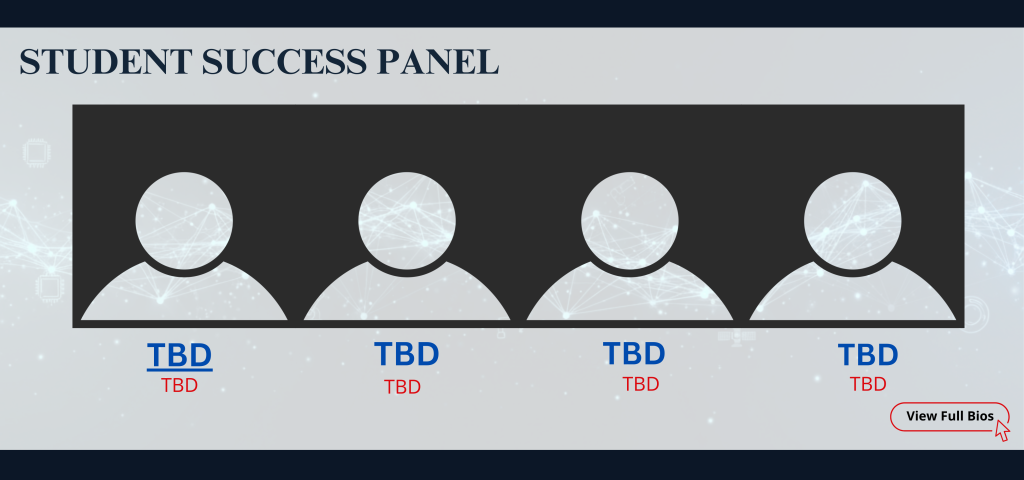 STUDENT SUCCESS PANEL

TBD
TBD

TBD
TBD

TBD
TBD

TBD
TBD

View Full Bios